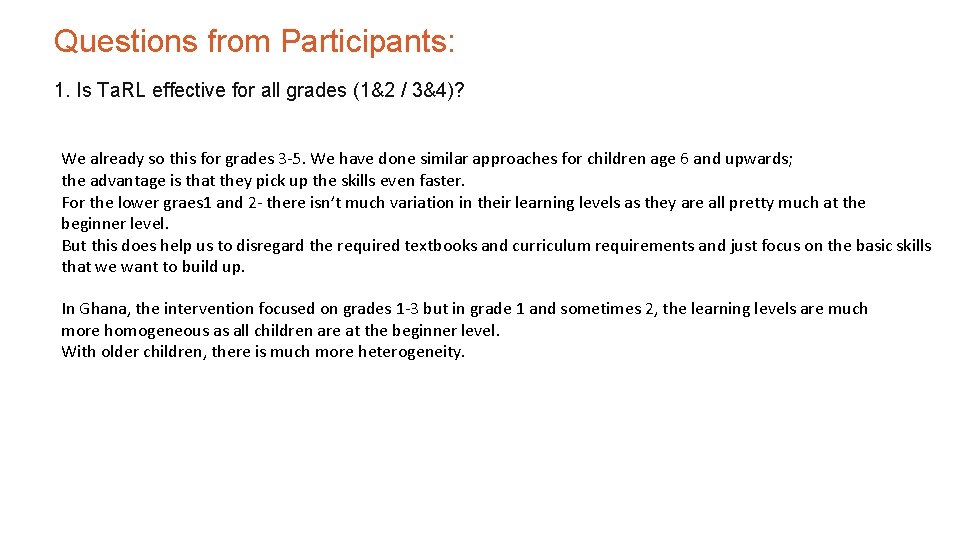 Questions from Participants:

1. Is Ta.RL effective for all grades (1&2 / 3&4)?

We already so this for grades 3-5. We have done similar approaches for children age 6 and upwards; the advantage is that they pick up the skills even faster.
For the lower graes1 and 2- there isn't much variation in their learning levels as they are all pretty much at the beginner level.
But this does help us to disregard the required textbooks and curriculum requirements and just focus on the basic skills that we want to build up.

In Ghana, the intervention focused on grades 1-3 but in grade 1 and sometimes 2, the learning levels are much more homogeneous as all children are at the beginner level.
With older children, there is much more heterogeneity.